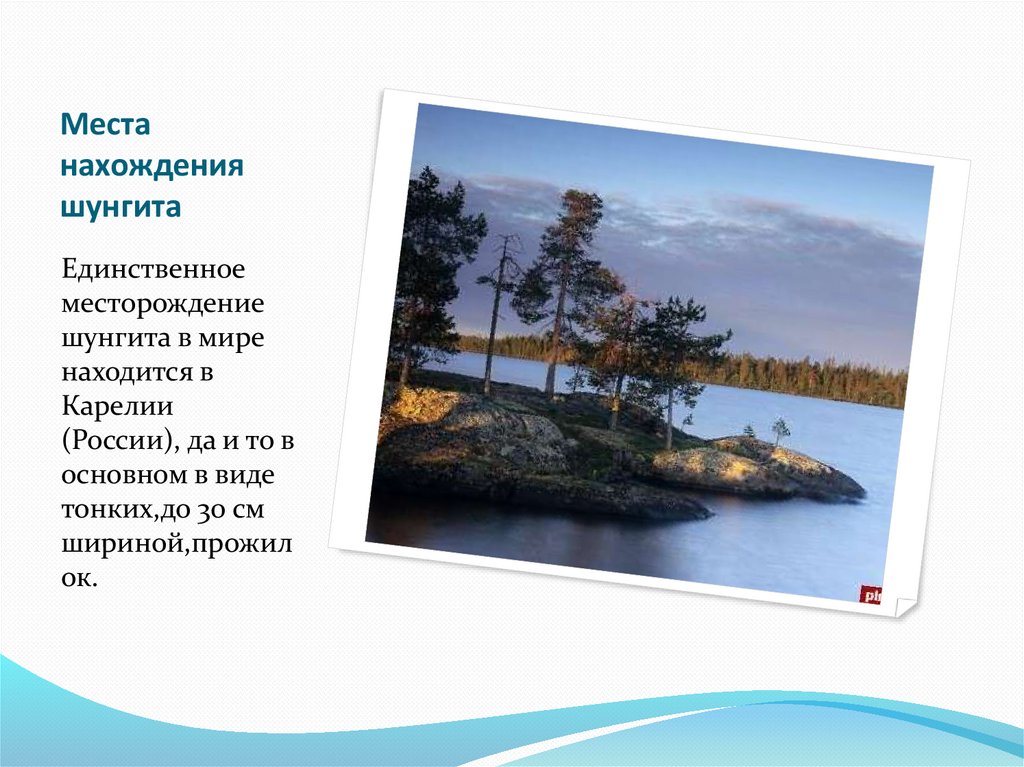 Места нахождения шунгита

Единственное месторождение шунгита в мире находится в Карелии (России), да и то в основном в виде тонких,до 30 см шириной,прожил ок.

pl